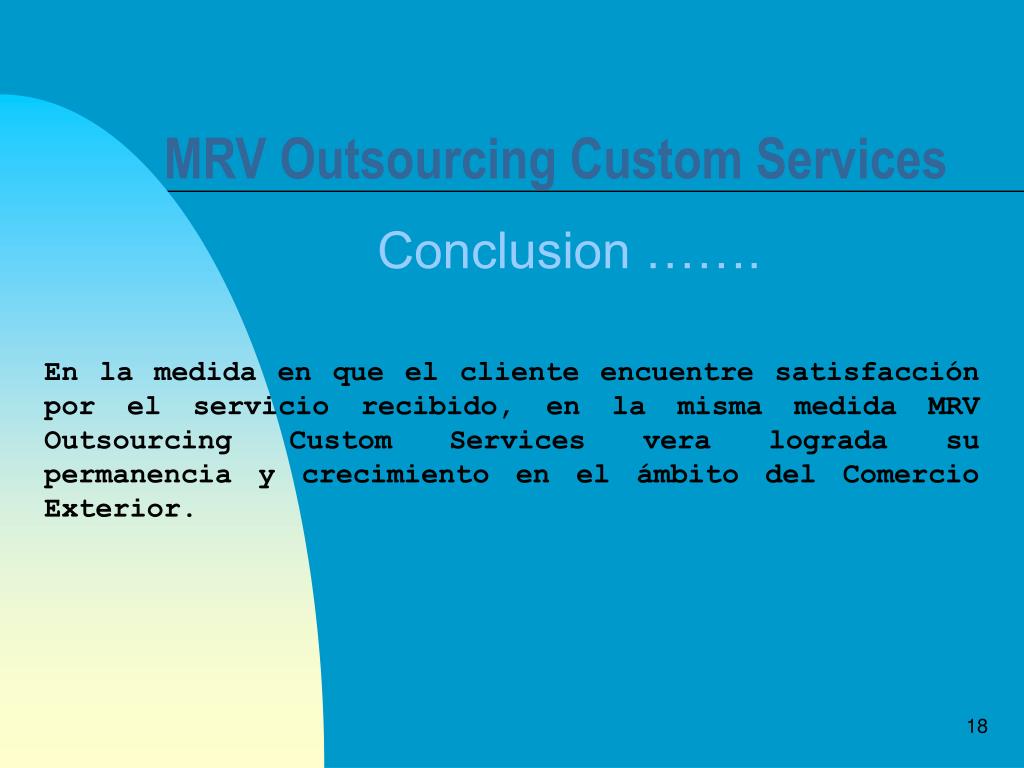 MRV Outsourcing Custom Services

Conclusion …….

En la medida en que el cliente encuentre satisfacción por el servicio recibido, en la misma medida MRV Outsourcing Custom Services vera lograda su permanencia y crecimiento en el ámbito del Comercio Exterior.

18